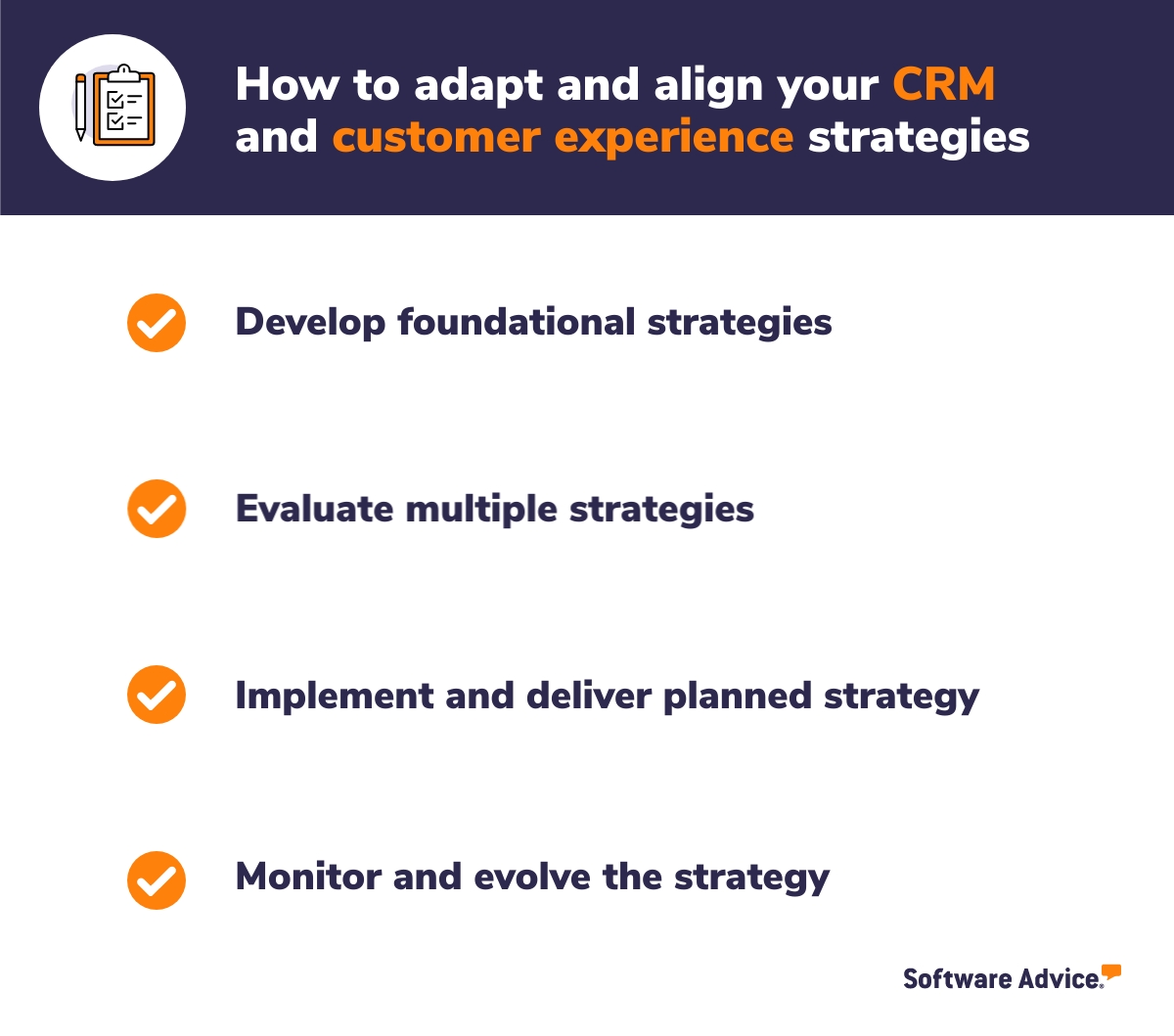 How to adapt and align your CRM and customer experience strategies

Develop foundational strategies

Evaluate multiple strategies

Implement and deliver planned strategy

Monitor and evolve the strategy

Software Advice.